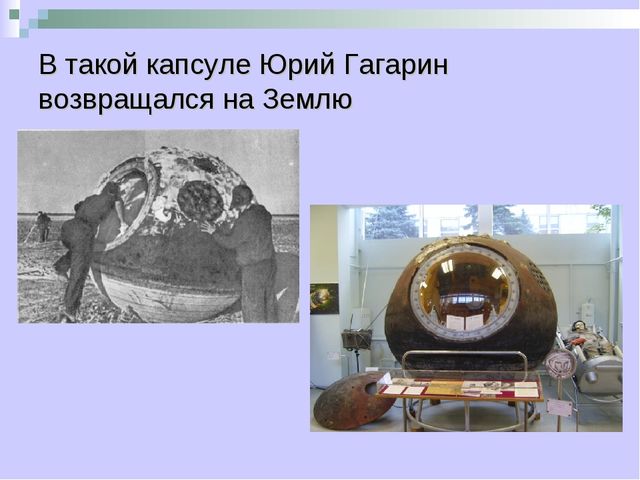 В такой капсуле Юрий Гагарин возвращался на Землю